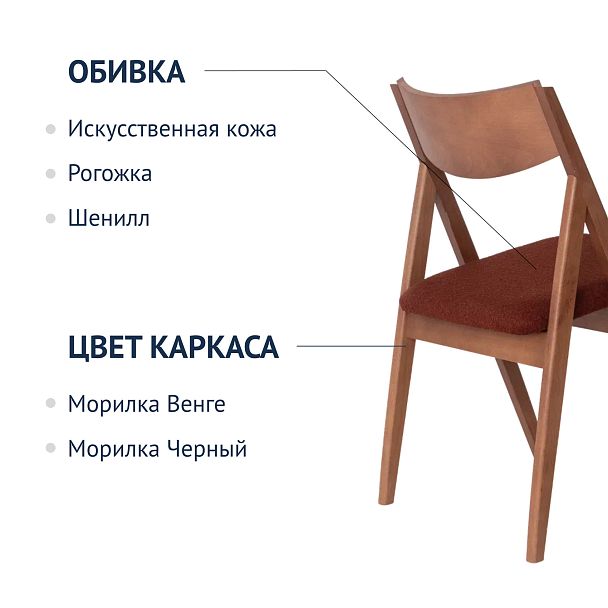 ОБИВКА

Искусственная кожа

Рогожка

Шенилл

ЦВЕТ КАРКАСА

Морилка Венге

Морилка Черный